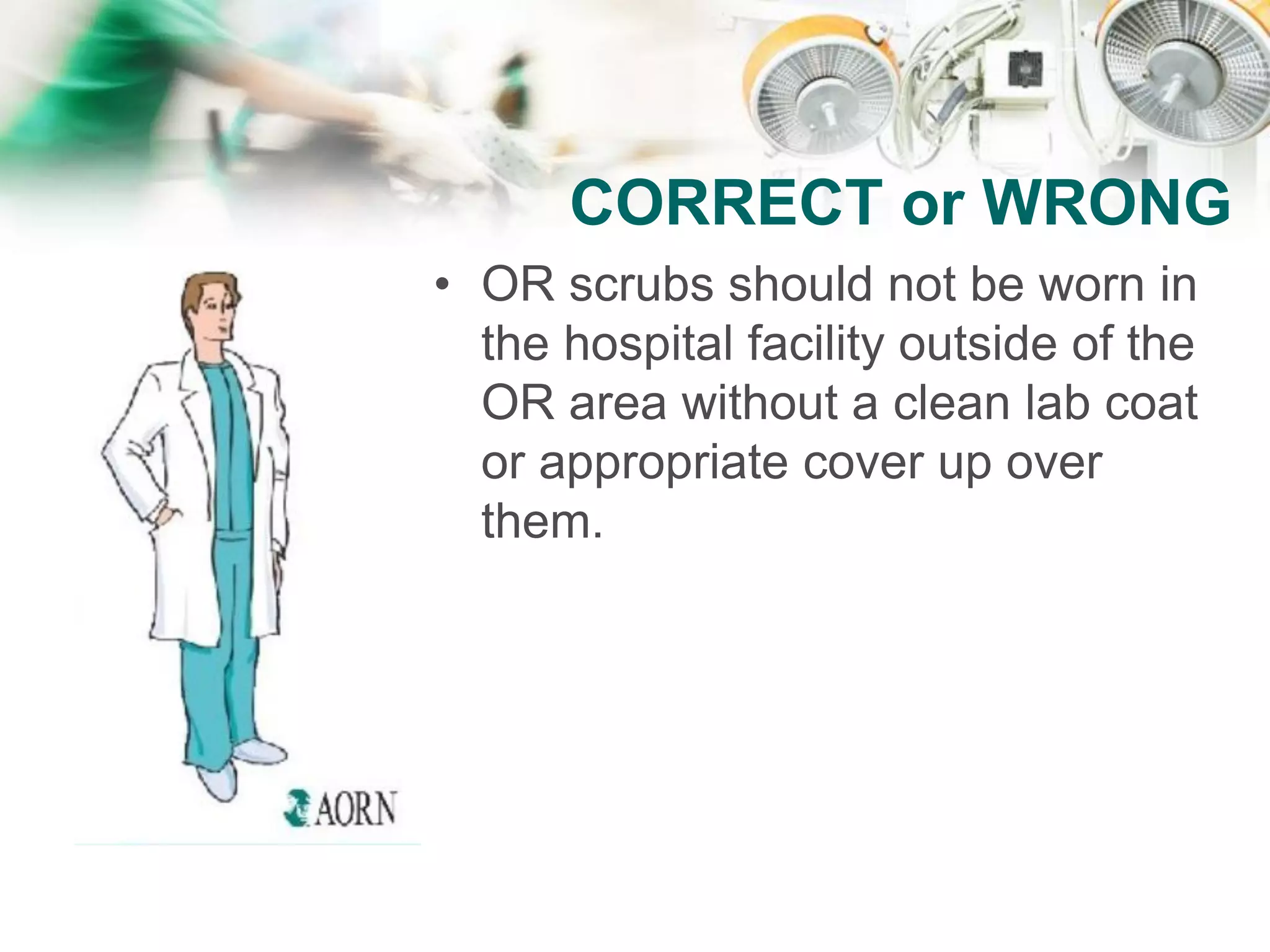 CORRECT or WRONG

• OR scrubs should not be worn in the hospital facility outside of the OR area without a clean lab coat or appropriate cover up over them.

AORN